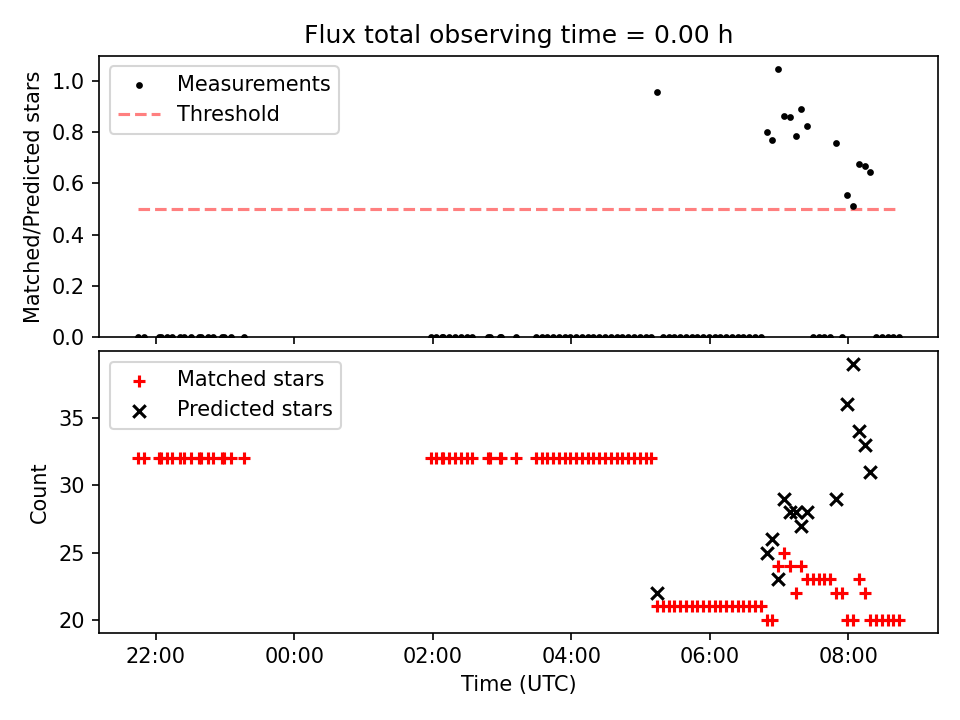 Flux total observing time = 0.00 h

Measurements
Threshold

Matched/Predicted stars

1.0
0.8
0.6
0.4
0.2
0.0

Matched stars
Predicted stars

Count

35
30
25
20

22:00
00:00
02:00
04:00
06:00
08:00

Time (UTC)